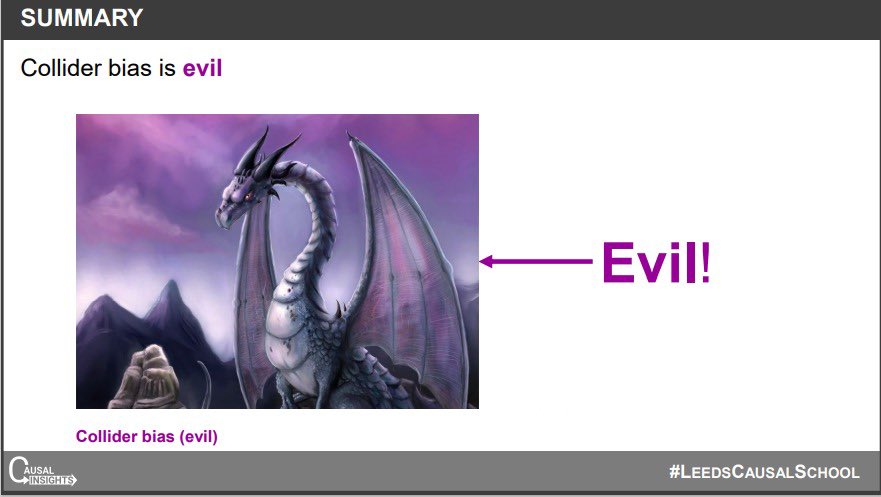 SUMMARY

Collider bias is evil

Evil!

Collider bias (evil)

CAUSAL INSIGHTS

#LEEDSCAUSALSCHOOL